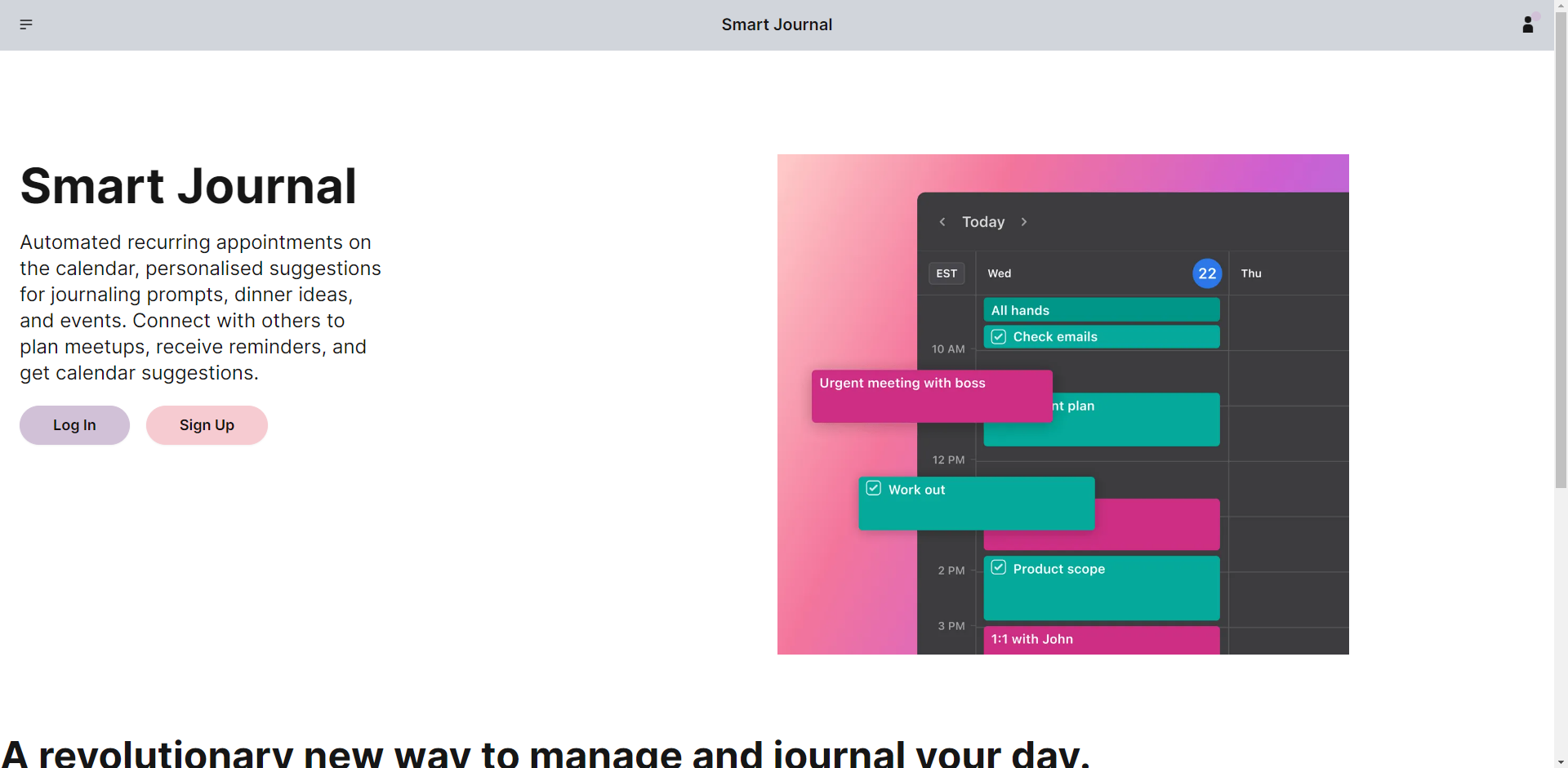 Smart Journal

Smart Journal

Automated recurring appointments on the calendar, personalised suggestions for journaling prompts, dinner ideas, and events. Connect with others to plan meetups, receive reminders, and get calendar suggestions.

Log In

Sign Up

Today

EST

Wed

22

Thu

All hands

Check emails

10 AM

Urgent meeting with boss

nt plan

12 PM

Work out

2 PM

Product scope

3 PM

1:1 with John

A revolutionary new way to manage and journal your day.